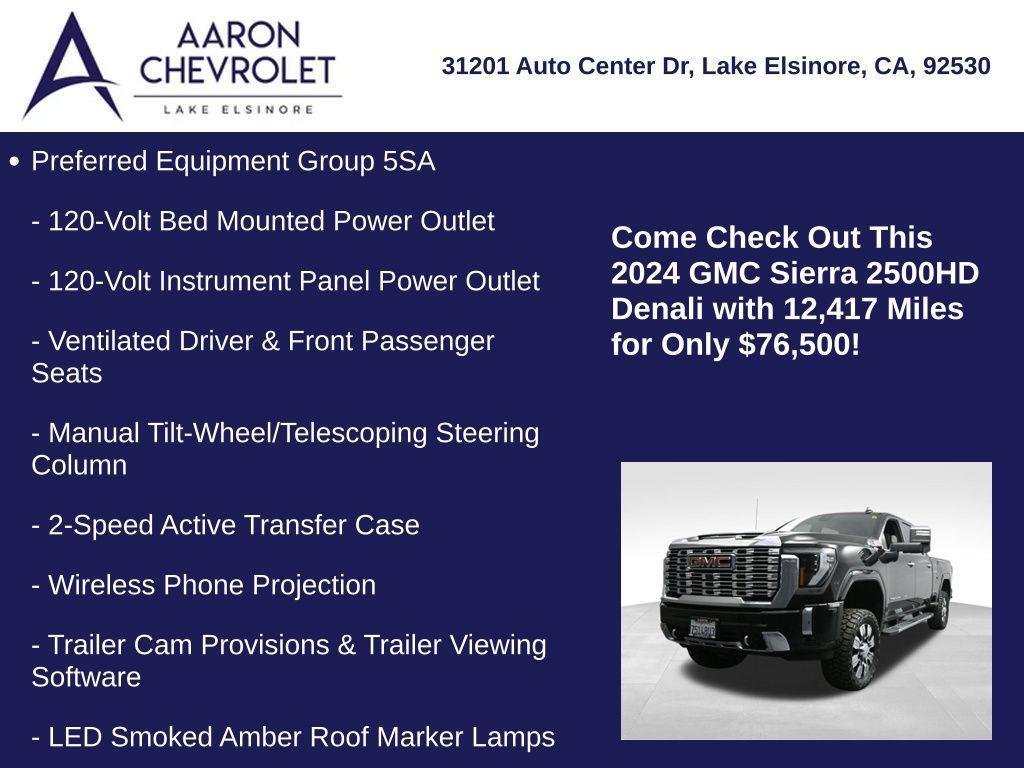 AARON CHEVROLET
LAKE ELSINORE

31201 Auto Center Dr, Lake Elsinore, CA, 92530

• Preferred Equipment Group 5SA

- 120-Volt Bed Mounted Power Outlet

- 120-Volt Instrument Panel Power Outlet

- Ventilated Driver & Front Passenger Seats

- Manual Tilt-Wheel/Telescoping Steering Column

- 2-Speed Active Transfer Case

- Wireless Phone Projection

- Trailer Cam Provisions & Trailer Viewing Software

- LED Smoked Amber Roof Marker Lamps

Come Check Out This 2024 GMC Sierra 2500HD Denali with 12,417 Miles for Only $76,500!

GMC